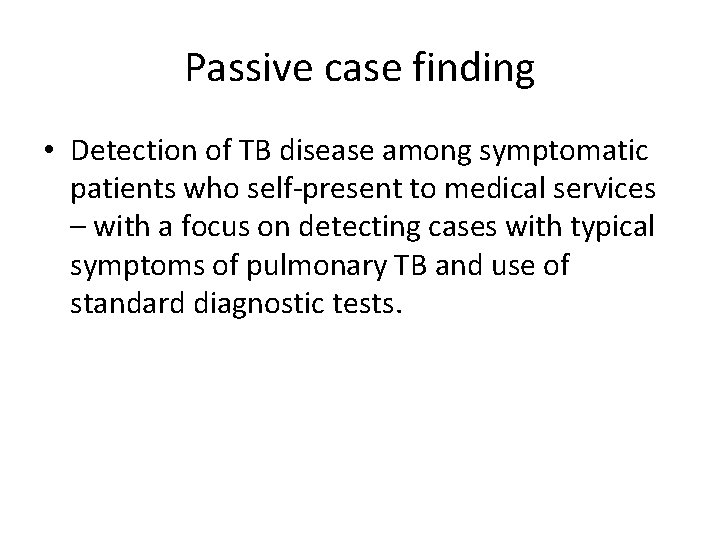 Passive case finding

• Detection of TB disease among symptomatic patients who self-present to medical services – with a focus on detecting cases with typical symptoms of pulmonary TB and use of standard diagnostic tests.